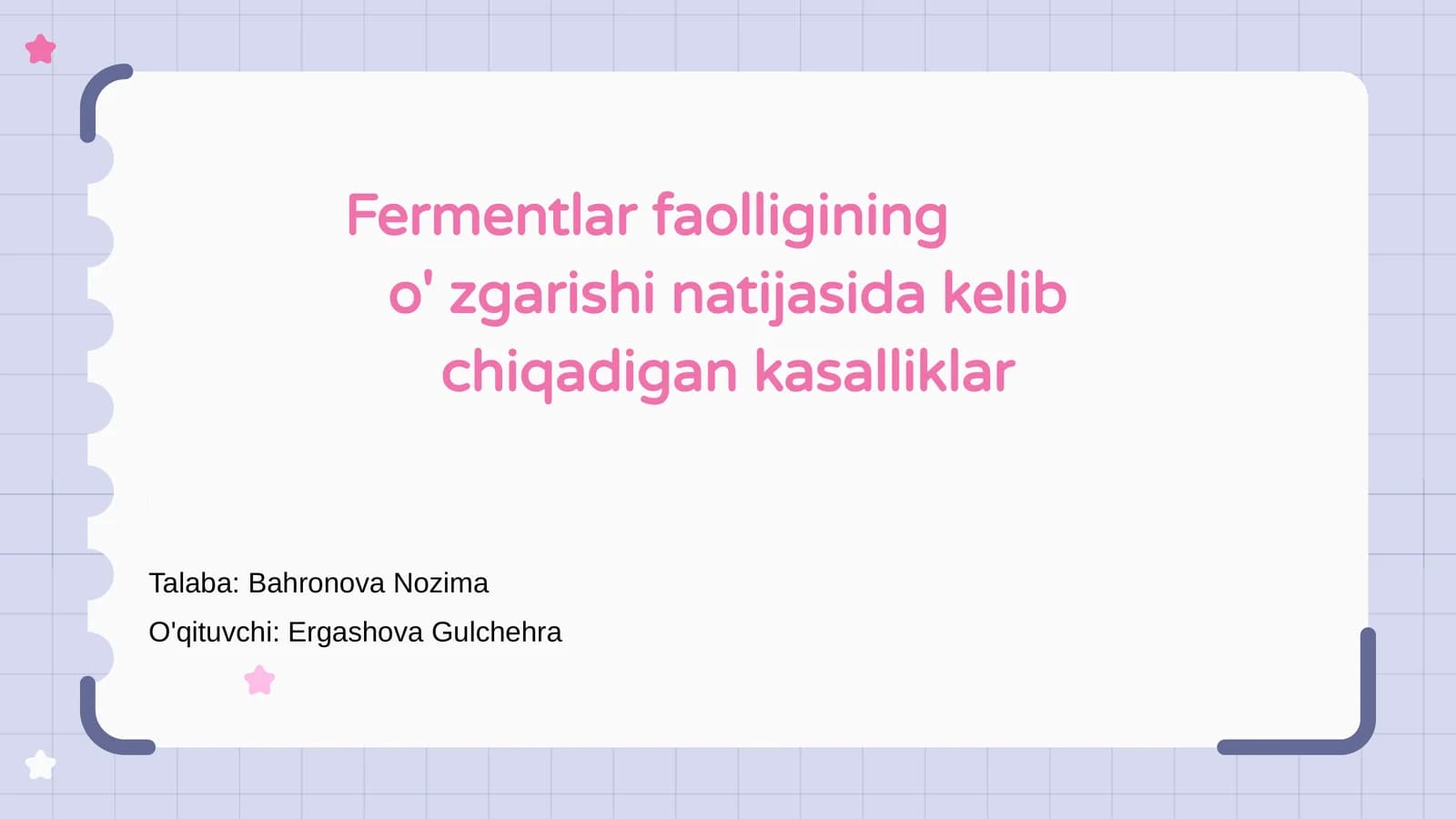 Fermentlar faolligining o' zgarishi natijasida kelib chiqadigan kasalliklar

Talaba: Bahronova Nozima

O'qituvchi: Ergashova Gulchehra